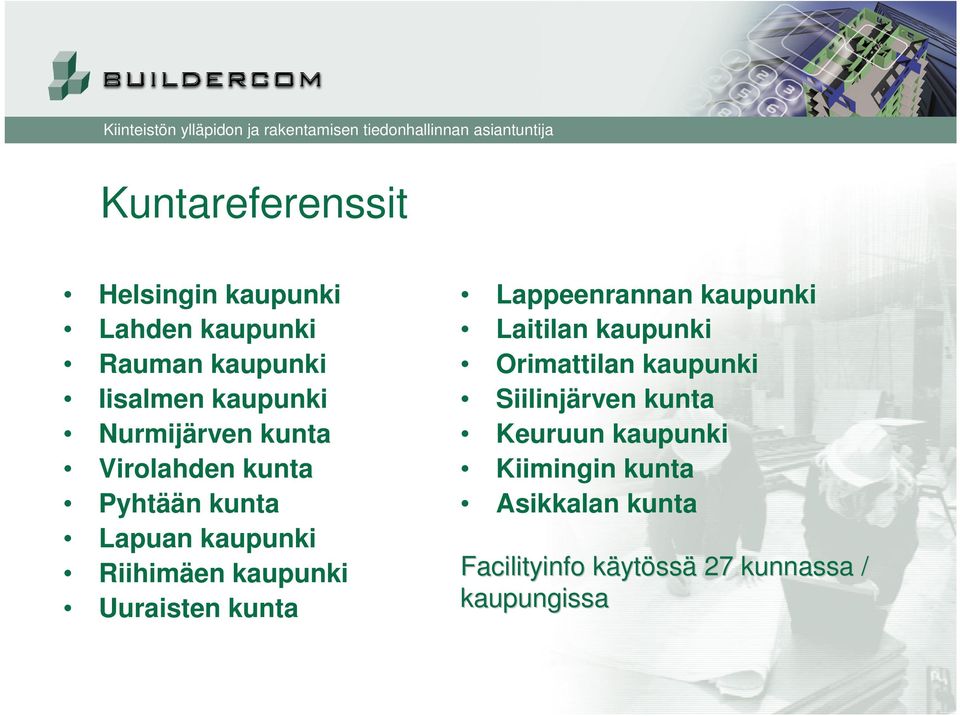 BUILDERCOM

Kiinteistön ylläpidon ja rakentamisen tiedonhallinnan asiantuntija

Kuntareferenssit

• Helsingin kaupunki
• Lahden kaupunki
• Rauman kaupunki
• Iisalmen kaupunki
• Nurmijärven kunta
• Virolahden kunta
• Pyhtään kunta
• Lapuan kaupunki
• Riihimäen kaupunki
• Uuraisten kunta

• Lappeenrannan kaupunki
• Laitilan kaupunki
• Orimattilan kaupunki
• Siilinjärven kunta
• Keuruun kaupunki
• Kiimingin kunta
• Asikkalan kunta

Facilityinfo käytössä 27 kunnassa / kaupungissa